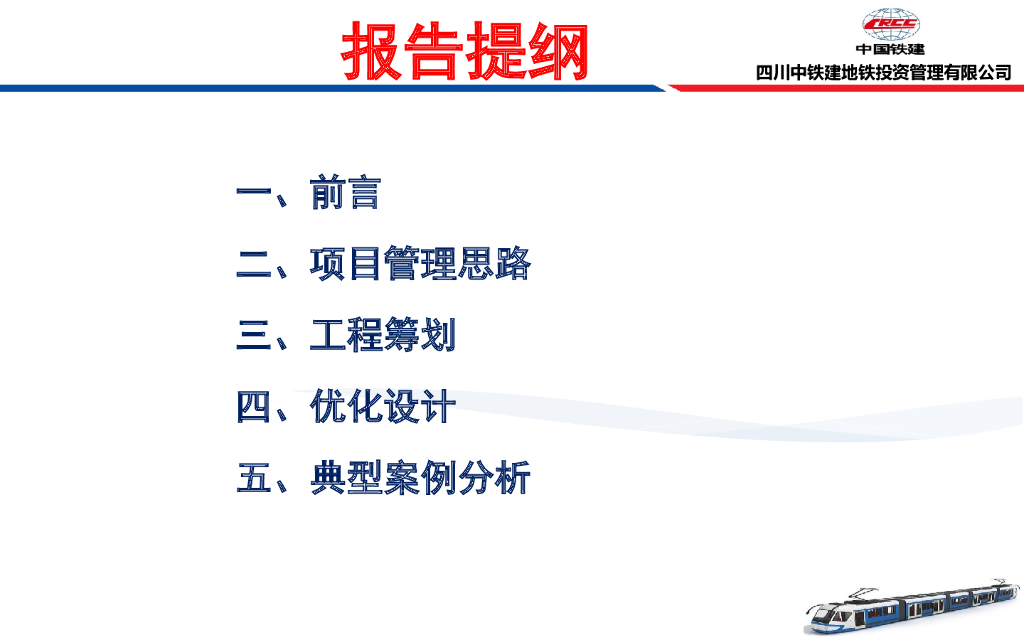 报告提纲

CRCC
中国铁建
四川中铁建地铁投资管理有限公司

一、前言

二、项目管理思路

三、工程筹划

四、优化设计

五、典型案例分析